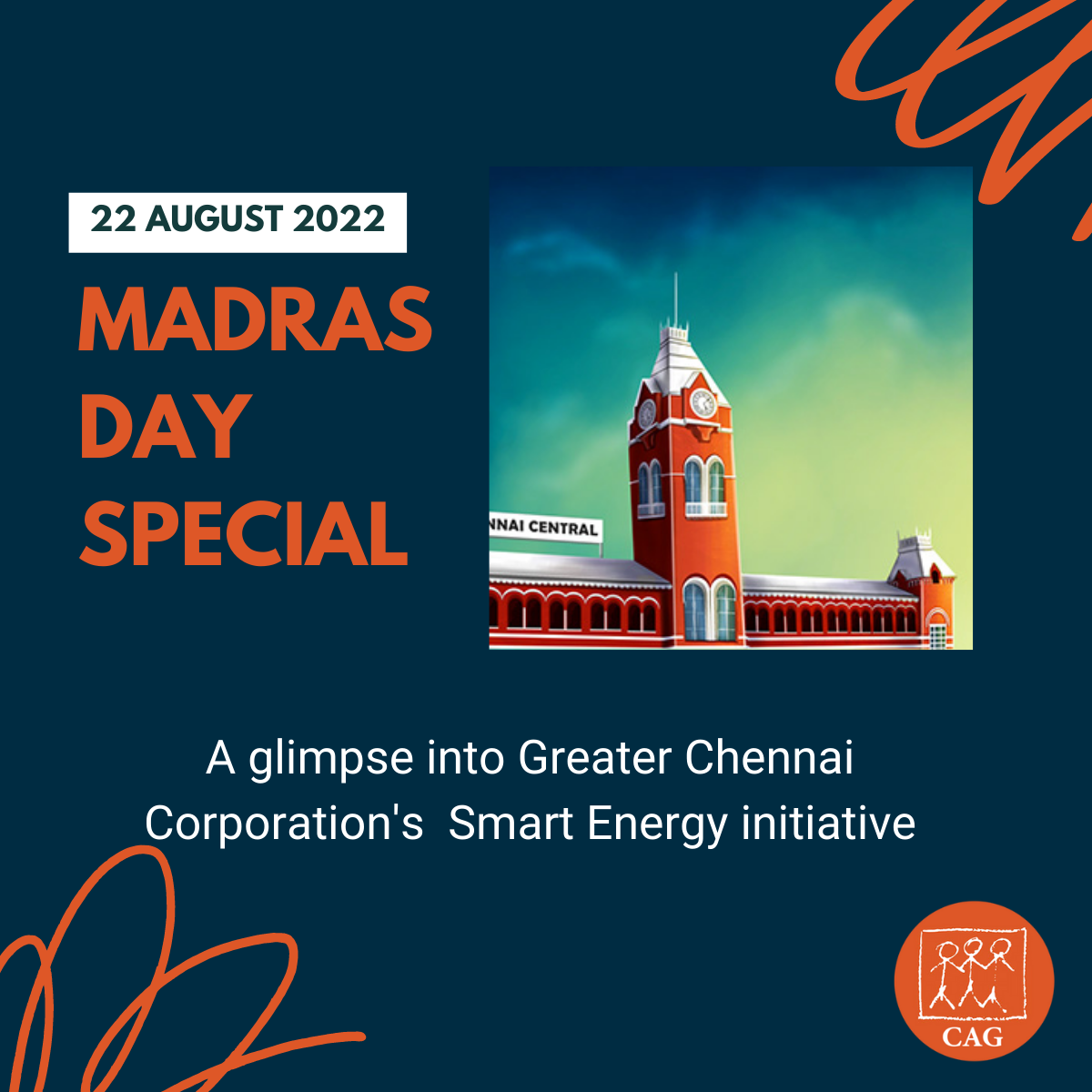 22 AUGUST 2022

MADRAS DAY SPECIAL

NNAI CENTRAL

A glimpse into Greater Chennai Corporation's Smart Energy initiative

CAG